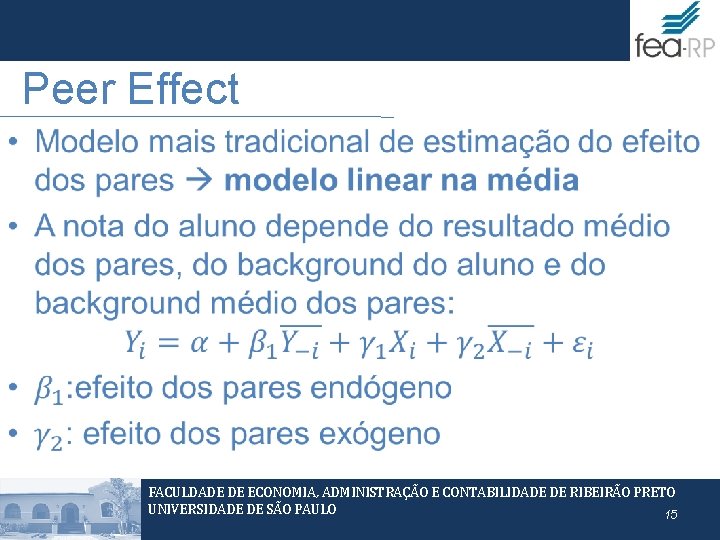 fea-RP

Peer Effect

• Modelo mais tradicional de estimação do efeito dos pares → **modelo linear na média**

• A nota do aluno depende do resultado médio dos pares, do background do aluno e do background médio dos pares:

$Y_i = \alpha + \beta_1 \overline{Y_{-i}} + \gamma_1 X_i + \gamma_2 \overline{X_{-i}} + \varepsilon_i$

• $\beta_1$:efeito dos pares endógeno

• $\gamma_2$: efeito dos pares exógeno

FACULDADE DE ECONOMIA, ADMINISTRAÇÃO E CONTABILIDADE DE RIBEIRÃO PRETO
UNIVERSIDADE DE SÃO PAULO

15